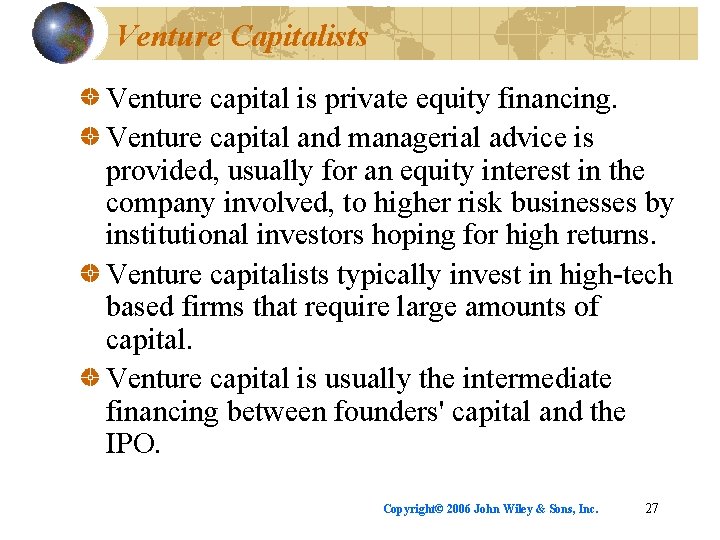 Venture Capitalists

Venture capital is private equity financing.

Venture capital and managerial advice is provided, usually for an equity interest in the company involved, to higher risk businesses by institutional investors hoping for high returns.

Venture capitalists typically invest in high-tech based firms that require large amounts of capital.

Venture capital is usually the intermediate financing between founders' capital and the IPO.

Copyright© 2006 John Wiley & Sons, Inc. 27